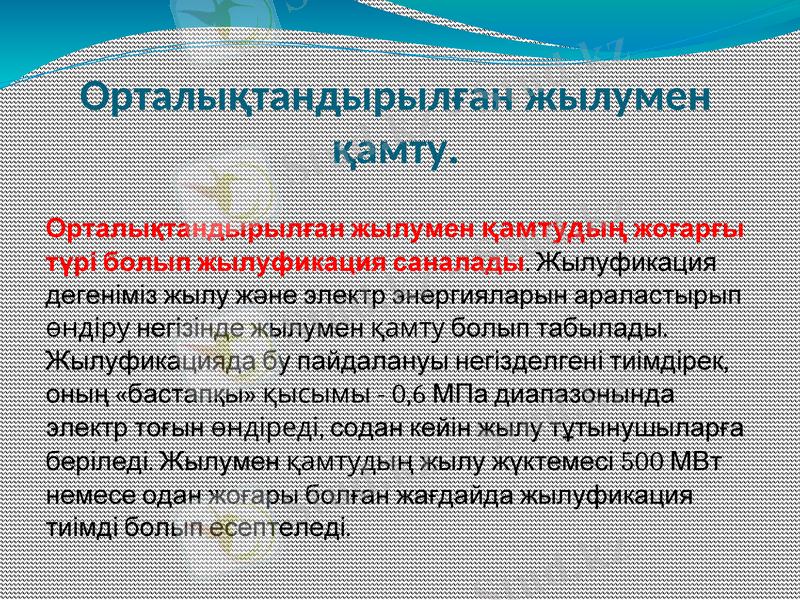 Орталықтандырылған жылумен қамту.

Орталықтандырылған жылумен қамтудың жоғарғы түрі болып жылуфикация саналады. Жылуфикация дегеніміз жылу және электр энергияларын араластырып өндіру негізінде жылумен қамту болып табылады. Жылуфикацияда бу пайдалануы негізделгені тиімдірек, оның «бастапқы» қысымы - 0,6 МПа диапазонында электр тоғын өндіреді, содан кейін жылу тұтынушыларға беріледі. Жылумен қамтудың жылу жүктемесі 500 МВт немесе одан жоғары болған жағдайда жылуфикация тиімді болып есептеледі.